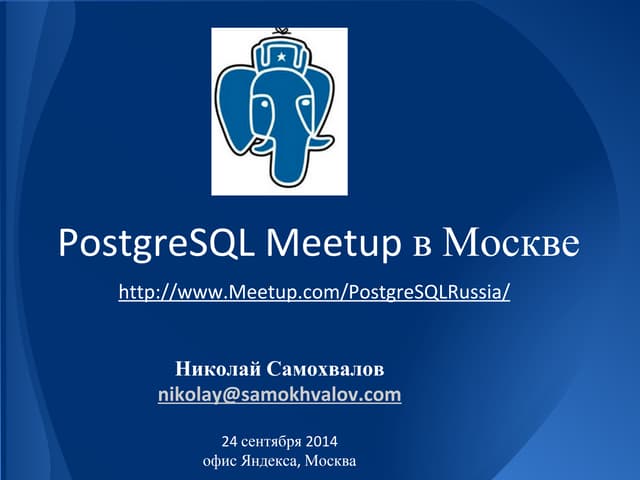 PostgreSQL Meetup в Москве

http://www.Meetup.com/PostgreSQLRussia/

Николай Самохвалов
nikolay@samokhvalov.com

24 сентября 2014
офис Яндекса, Москва